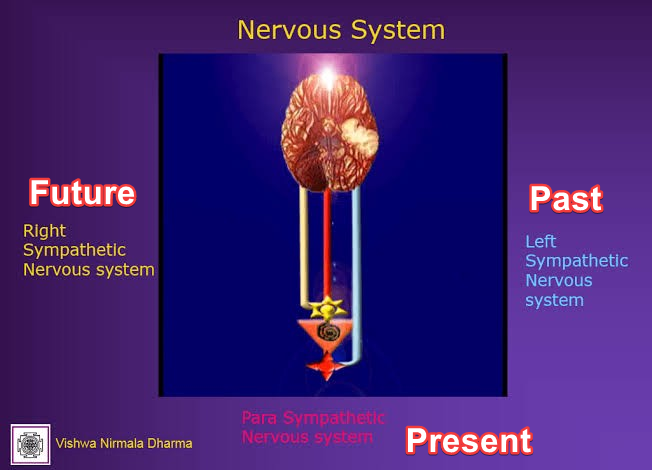 Nervous System

Future

Right Sympathetic Nervous system

Past

Left Sympathetic Nervous system

Para Sympathetic Nervous system

Present

Vishwa Nirmala Dharma